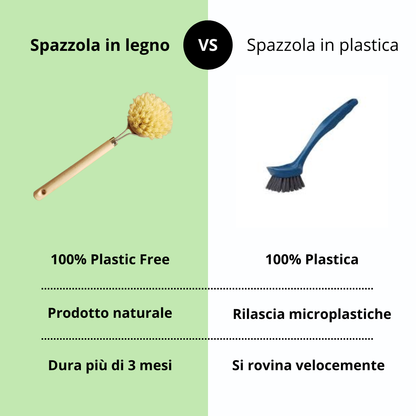 Spazzola in legno

VS

Spazzola in plastica

100% Plastic Free

100% Plastica

Prodotto naturale

Rilascia microplastiche

Dura più di 3 mesi

Si rovina velocemente